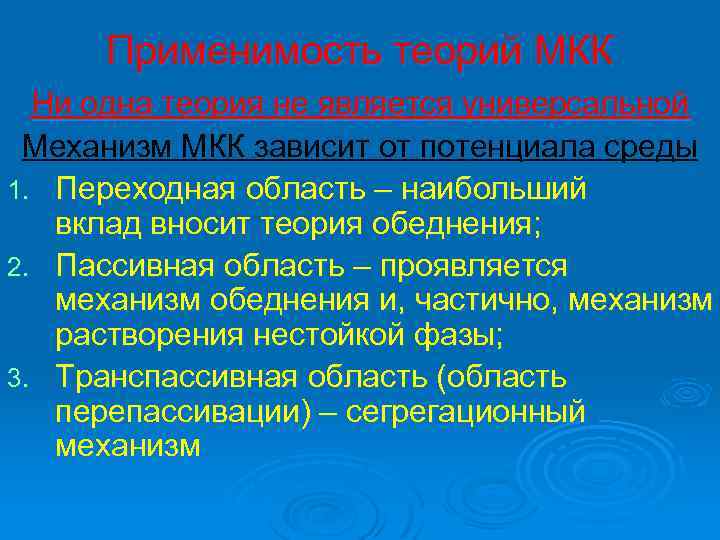 Применимость теорий МКК

Ни одна теория не является универсальной

Механизм МКК зависит от потенциала среды

1. Переходная область – наибольший вклад вносит теория обеднения;
2. Пассивная область – проявляется механизм обеднения и, частично, механизм растворения нестойкой фазы;
3. Транспассивная область (область перепассивации) – сегрегационный механизм